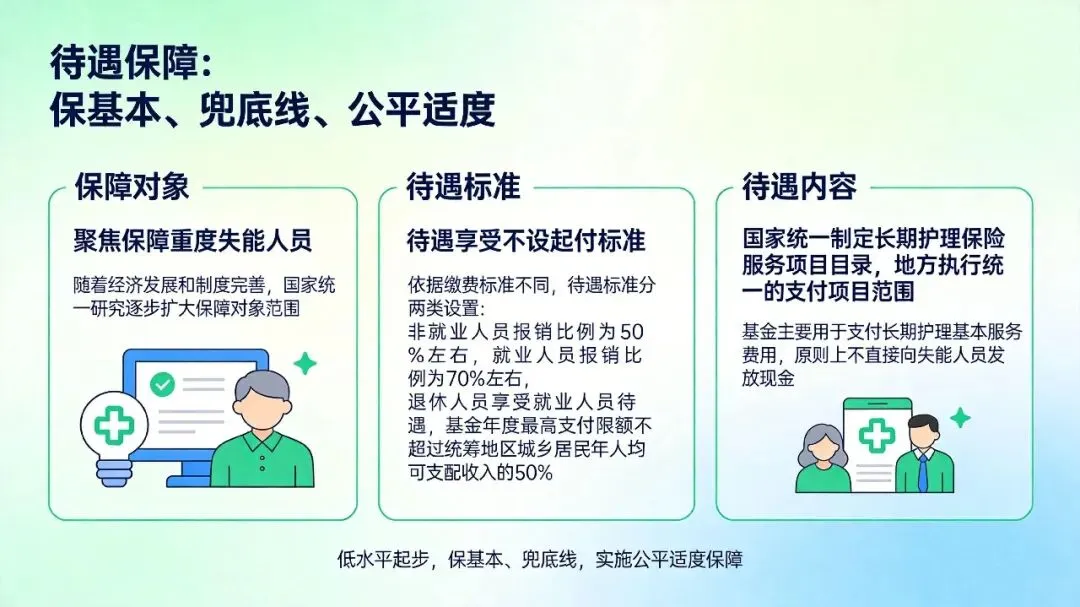 待遇保障：
保基本、兜底线、公平适度

保障对象

聚焦保障重度失能人员

随着经济发展和制度完善，国家统一研究逐步扩大保障对象范围

待遇标准

待遇享受不设起付标准

依据缴费标准不同，待遇标准分两类设置：
非就业人员报销比例为50%左右，就业人员报销比例为70%左右，
退休人员享受就业人员待遇，基金年度最高支付限额不超过统筹地区城乡居民年人均可支配收入的50%

待遇内容

国家统一制定长期护理保险服务项目目录，地方执行统一的支付项目范围

基金主要用于支付长期护理基本服务费用，原则上不直接向失能人员发放现金

低水平起步，保基本、兜底线，实施公平适度保障